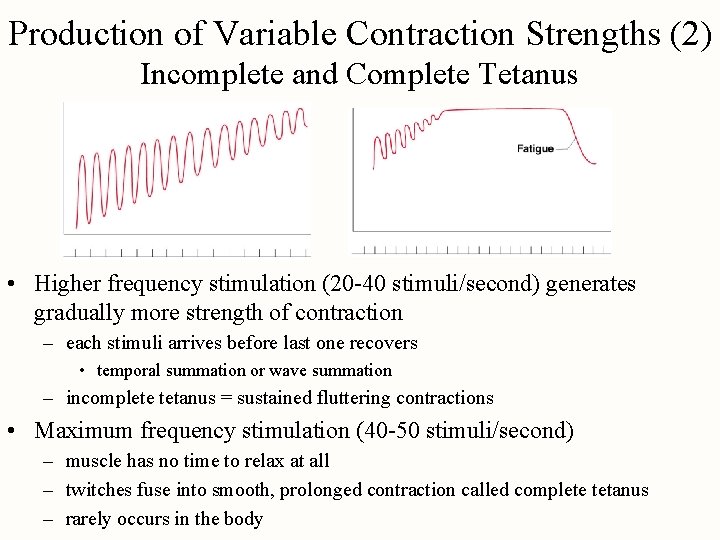 Production of Variable Contraction Strengths (2)
Incomplete and Complete Tetanus

Fatigue

• Higher frequency stimulation (20-40 stimuli/second) generates gradually more strength of contraction
– each stimuli arrives before last one recovers
• temporal summation or wave summation
– incomplete tetanus = sustained fluttering contractions
• Maximum frequency stimulation (40-50 stimuli/second)
– muscle has no time to relax at all
– twitches fuse into smooth, prolonged contraction called complete tetanus
– rarely occurs in the body